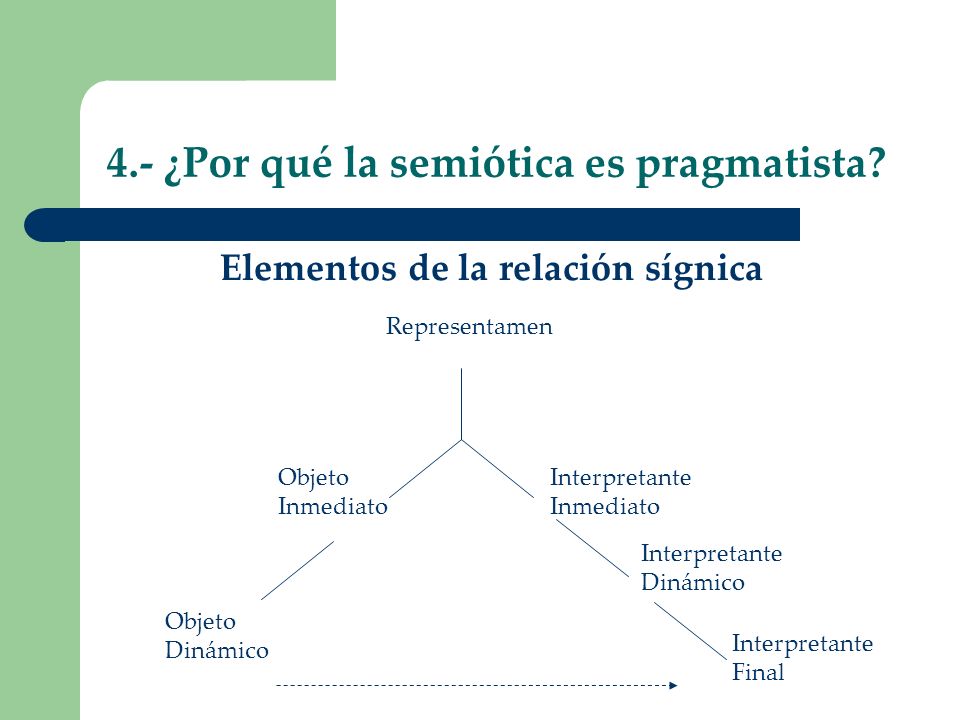 4.- ¿Por qué la semiótica es pragmatista?

Elementos de la relación sígnica

Representamen

Objeto Inmediato

Interpretante Inmediato

Interpretante Dinámico

Objeto Dinámico

Interpretante Final